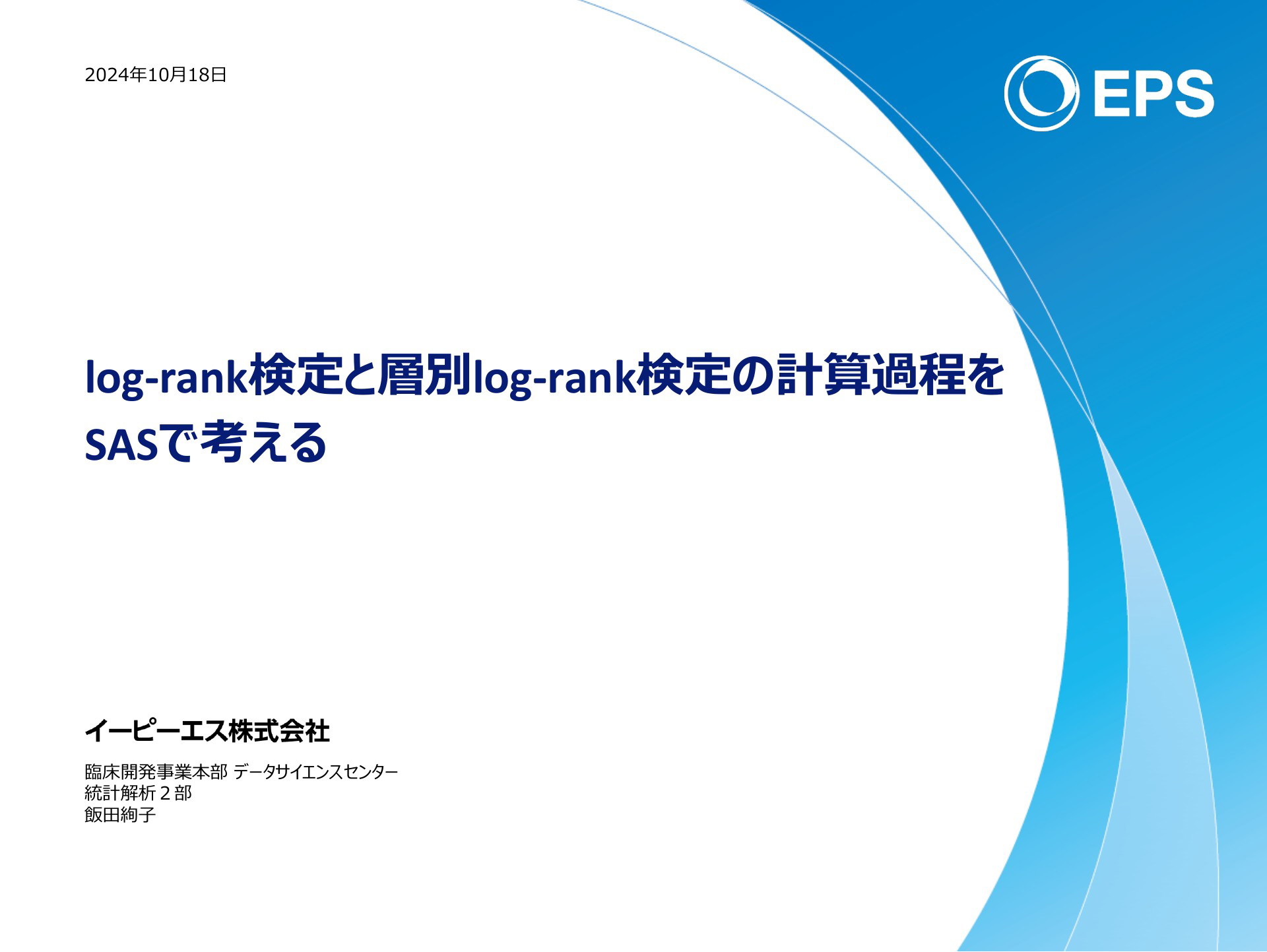 2024年10月18日

EPS

log-rank検定と層別log-rank検定の計算過程をSASで考える

イーピーエス株式会社

臨床開発事業本部 データサイエンスセンター
統計解析２部
飯田絢子